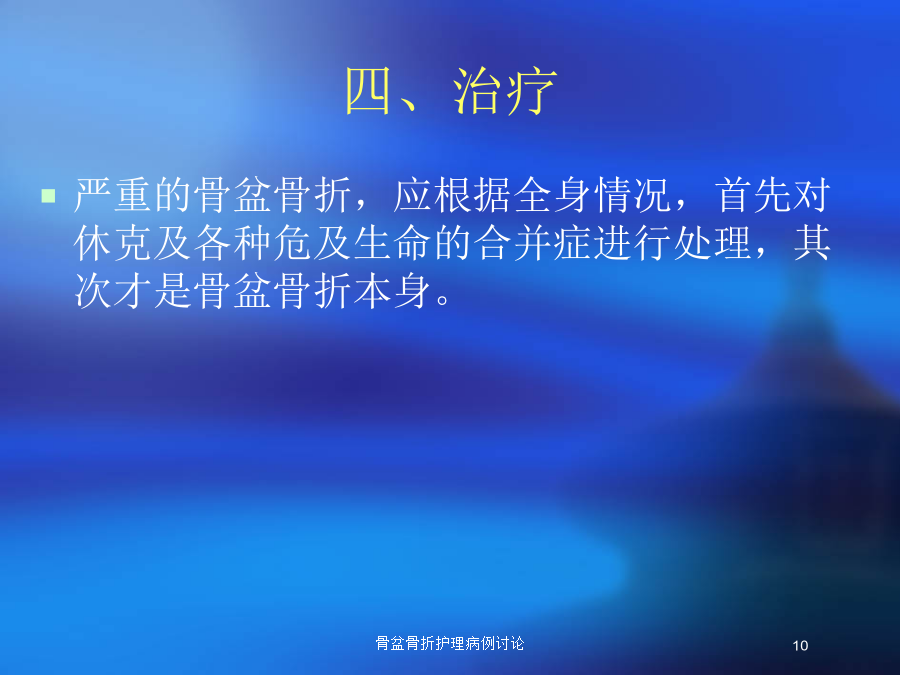 四、治疗

严重的骨盆骨折，应根据全身情况，首先对休克及各种危及生命的合并症进行处理，其次才是骨盆骨折本身。

骨盆骨折护理病例讨论

10